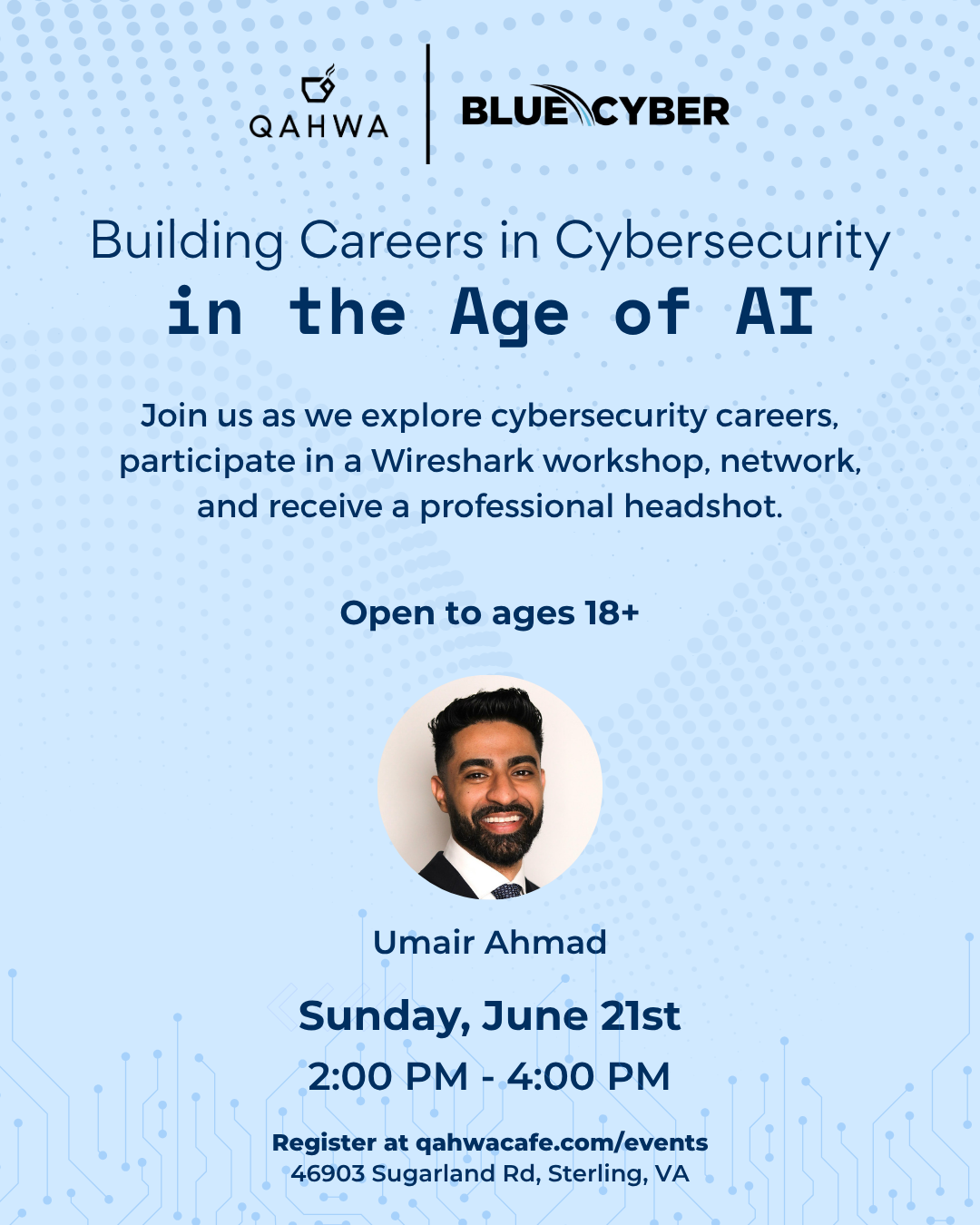 QAHWA

BLUE CYBER

Building Careers in Cybersecurity
in the Age of AI

Join us as we explore cybersecurity careers, participate in a Wireshark workshop, network, and receive a professional headshot.

Open to ages 18+

Umair Ahmad

Sunday, June 21st
2:00 PM - 4:00 PM

Register at qahwacafe.com/events
46903 Sugarland Rd, Sterling, VA